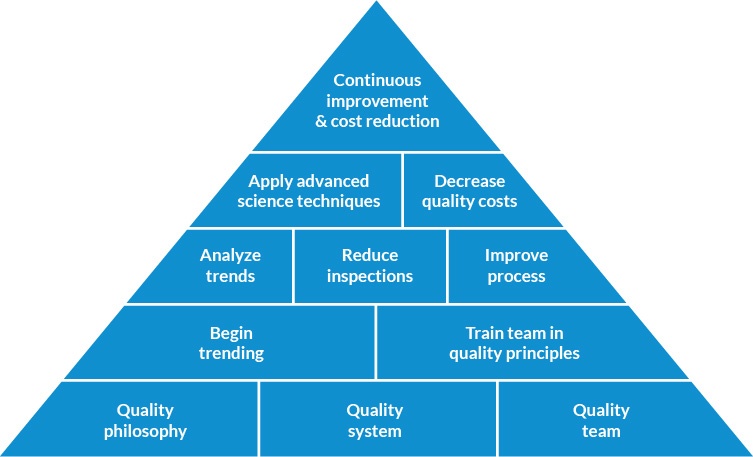 Continuous improvement & cost reduction

Apply advanced science techniques

Decrease quality costs

Analyze trends

Reduce inspections

Improve process

Begin trending

Train team in quality principles

Quality philosophy

Quality system

Quality team